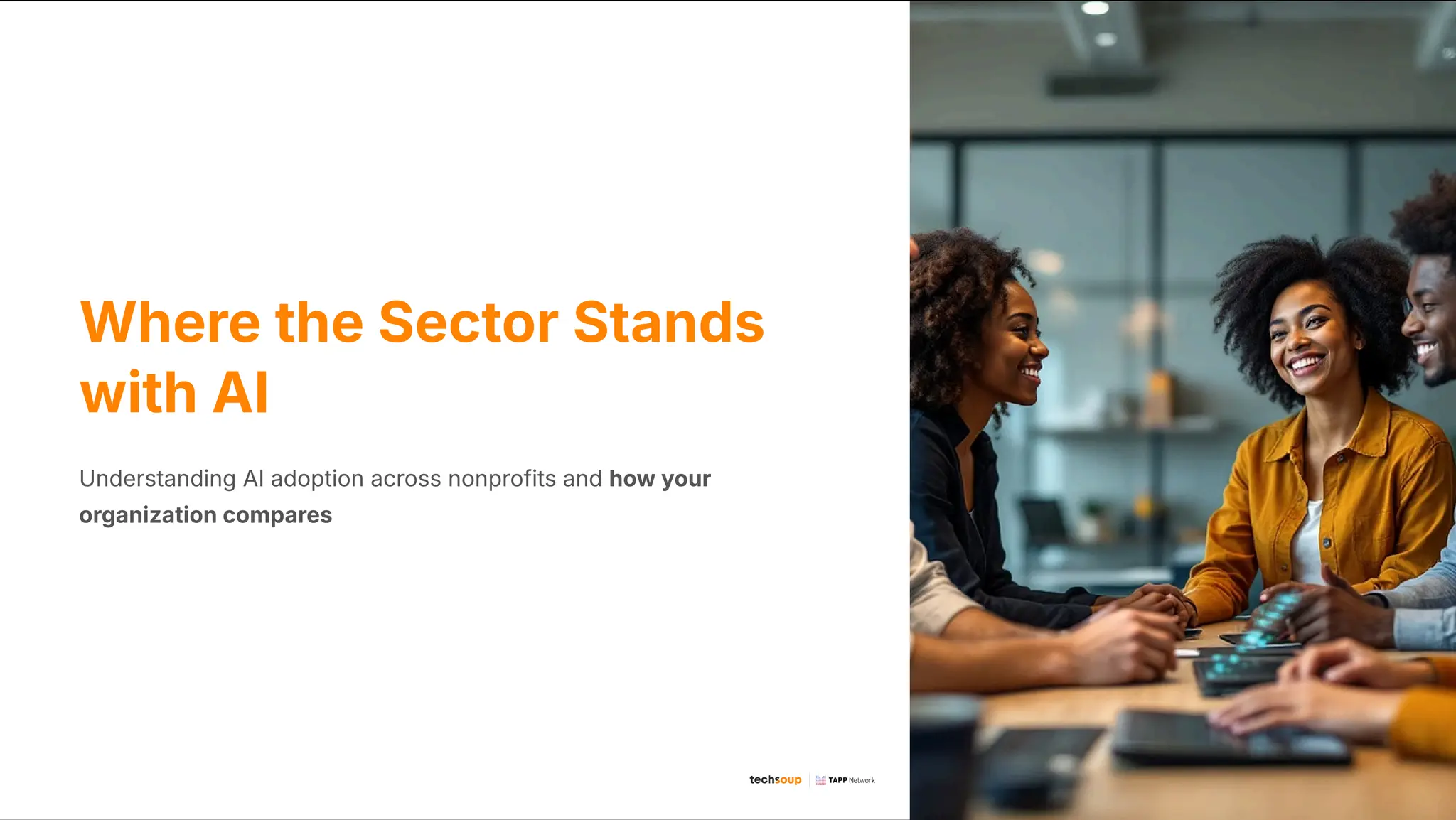 Where the Sector Stands with AI

Understanding AI adoption across nonprofits and how your organization compares

techsoup | TAPP Network